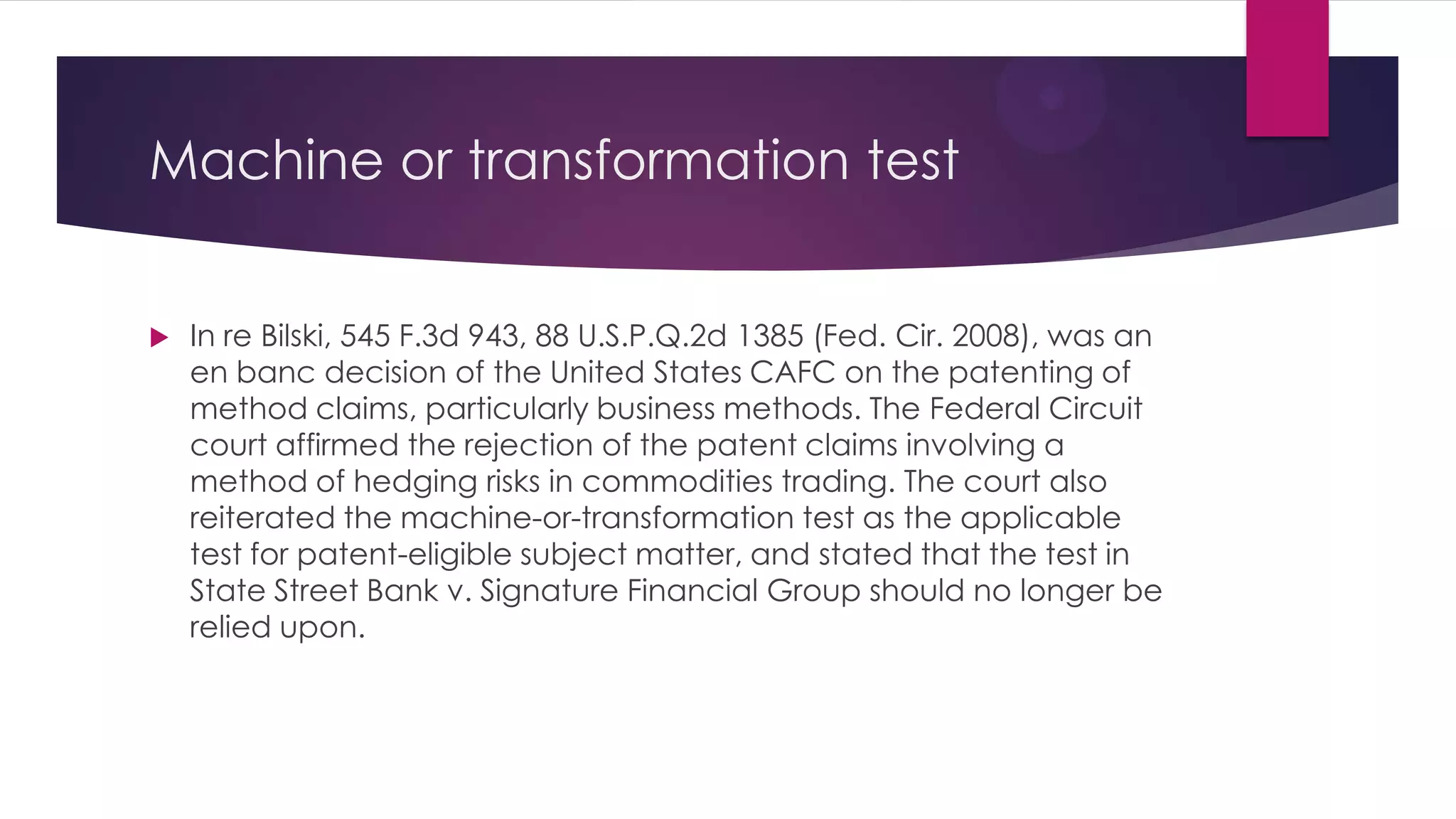 Machine or transformation test

In re Bilski, 545 F.3d 943, 88 U.S.P.Q.2d 1385 (Fed. Cir. 2008), was an en banc decision of the United States CAFC on the patenting of method claims, particularly business methods. The Federal Circuit court affirmed the rejection of the patent claims involving a method of hedging risks in commodities trading. The court also reiterated the machine-or-transformation test as the applicable test for patent-eligible subject matter, and stated that the test in State Street Bank v. Signature Financial Group should no longer be relied upon.